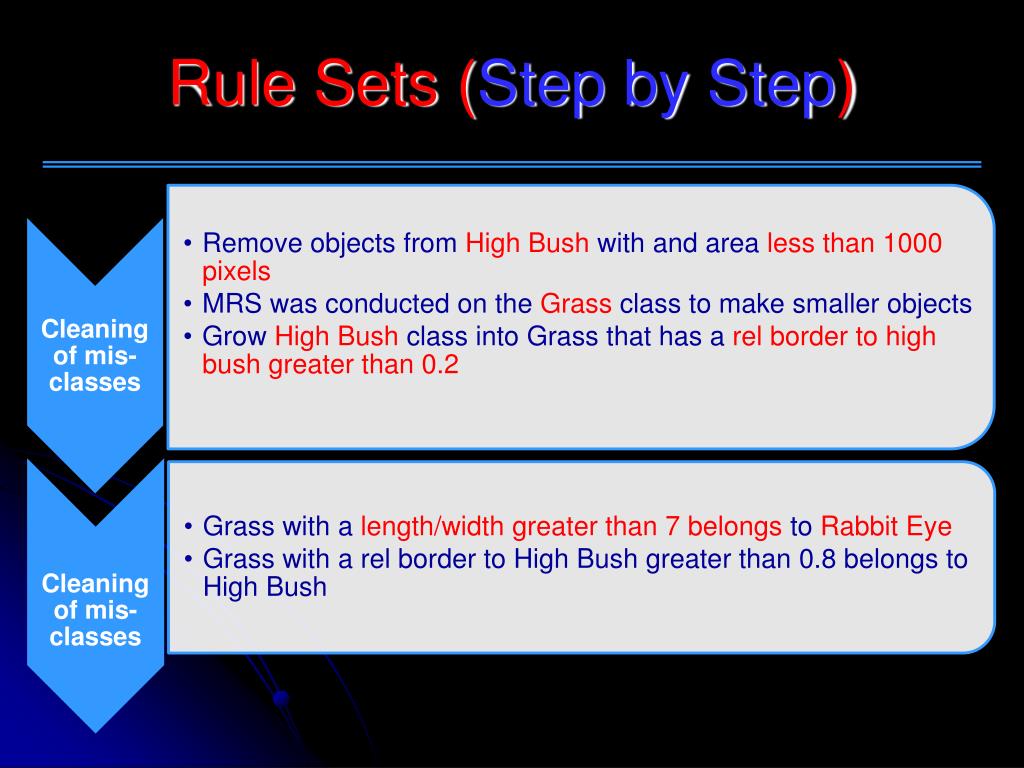 Rule Sets (Step by Step)

Cleaning of mis-classes

• Remove objects from High Bush with and area less than 1000 pixels
• MRS was conducted on the Grass class to make smaller objects
• Grow High Bush class into Grass that has a rel border to high bush greater than 0.2

Cleaning of mis-classes

• Grass with a length/width greater than 7 belongs to Rabbit Eye
• Grass with a rel border to High Bush greater than 0.8 belongs to High Bush